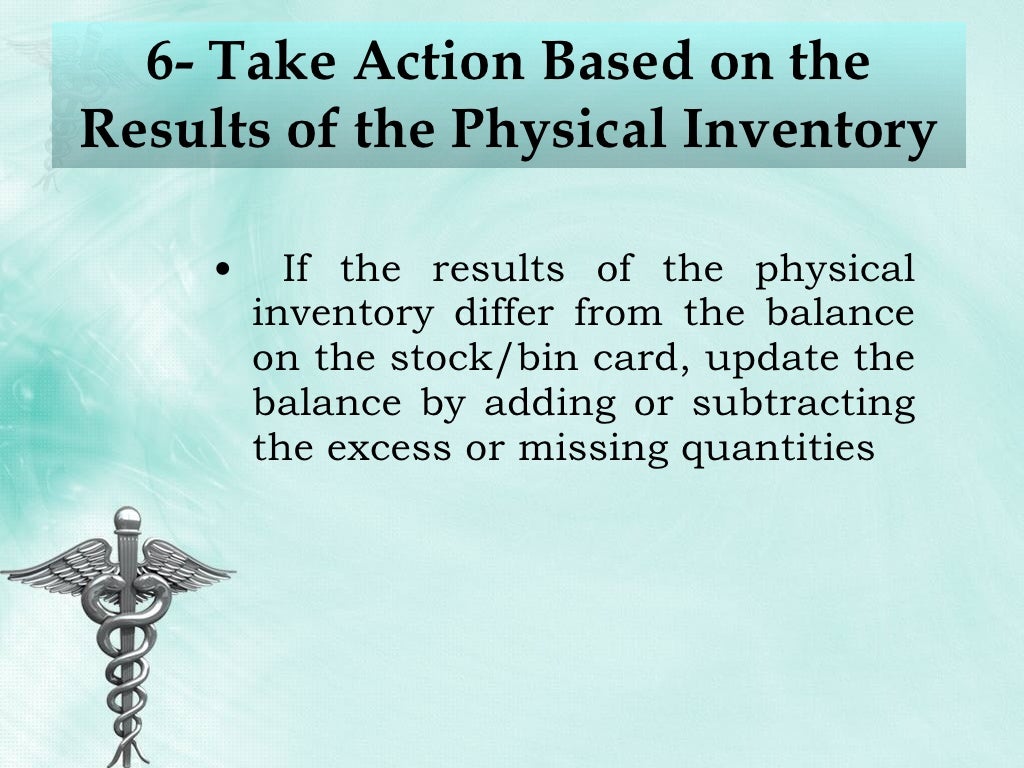 6- Take Action Based on the Results of the Physical Inventory

• If the results of the physical inventory differ from the balance on the stock/bin card, update the balance by adding or subtracting the excess or missing quantities